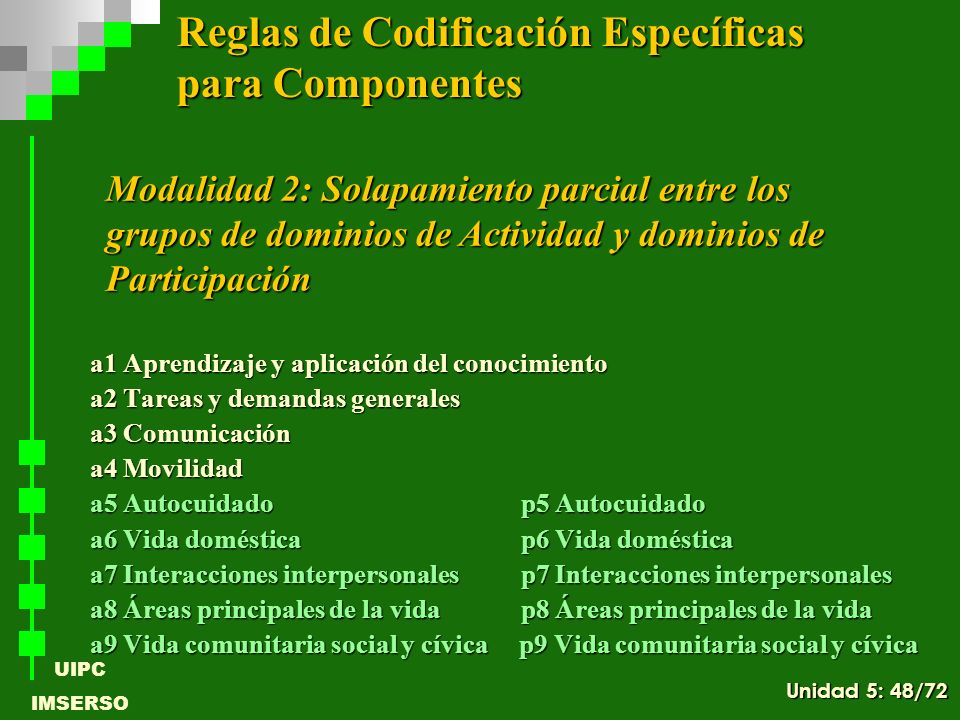 Reglas de Codificación Específicas para Componentes

Modalidad 2: Solapamiento parcial entre los grupos de dominios de Actividad y dominios de Participación

a1 Aprendizaje y aplicación del conocimiento
a2 Tareas y demandas generales
a3 Comunicación
a4 Movilidad
a5 Autocuidado
a6 Vida doméstica
a7 Interacciones interpersonales
a8 Áreas principales de la vida
a9 Vida comunitaria social y cívica

p5 Autocuidado
p6 Vida doméstica
p7 Interacciones interpersonales
p8 Áreas principales de la vida
p9 Vida comunitaria social y cívica

UIPC
IMSERSO
Unidad 5: 48/72